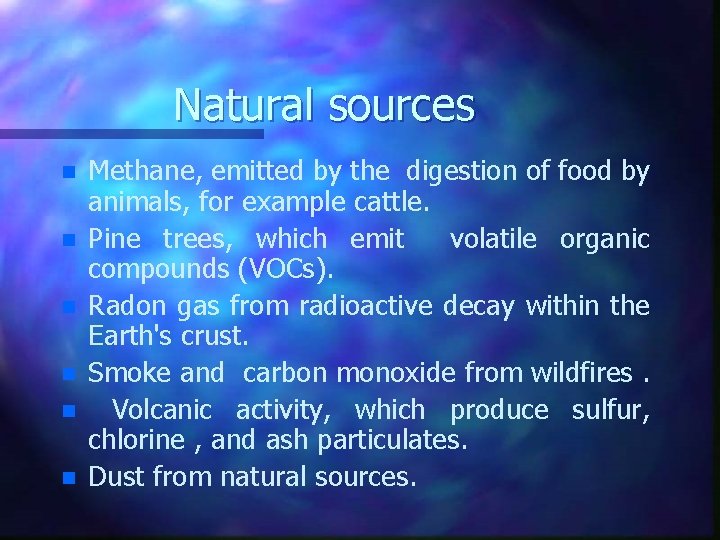 Natural sources

- Methane, emitted by the digestion of food by animals, for example cattle.
- Pine trees, which emit volatile organic compounds (VOCs).
- Radon gas from radioactive decay within the Earth's crust.
- Smoke and carbon monoxide from wildfires .
- Volcanic activity, which produce sulfur, chlorine , and ash particulates.
- Dust from natural sources.